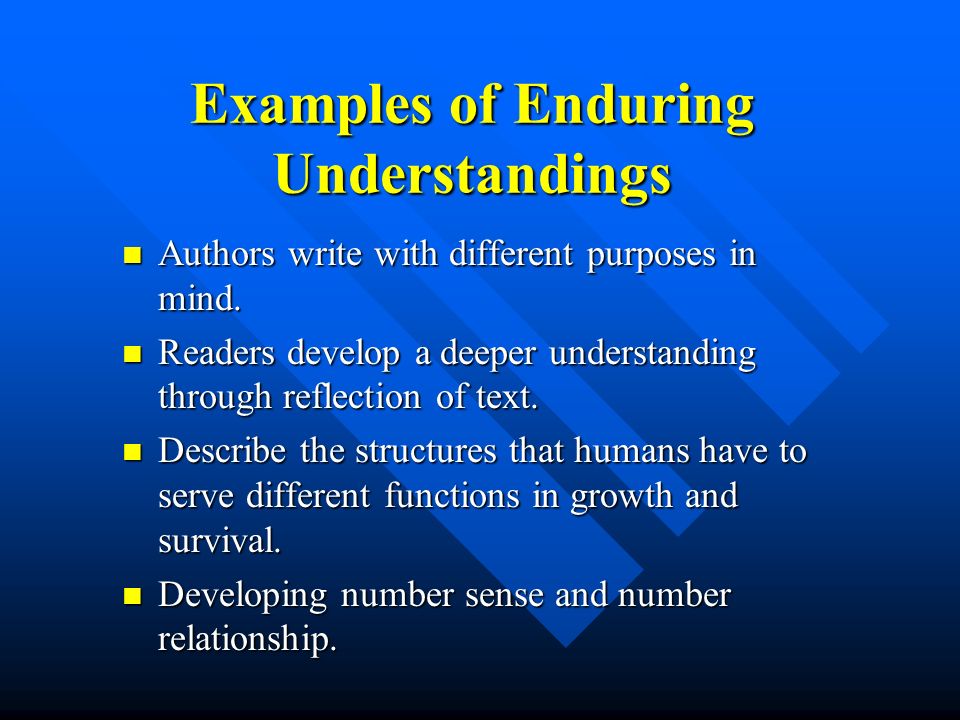 Examples of Enduring Understandings

- Authors write with different purposes in mind.
- Readers develop a deeper understanding through reflection of text.
- Describe the structures that humans have to serve different functions in growth and survival.
- Developing number sense and number relationship.